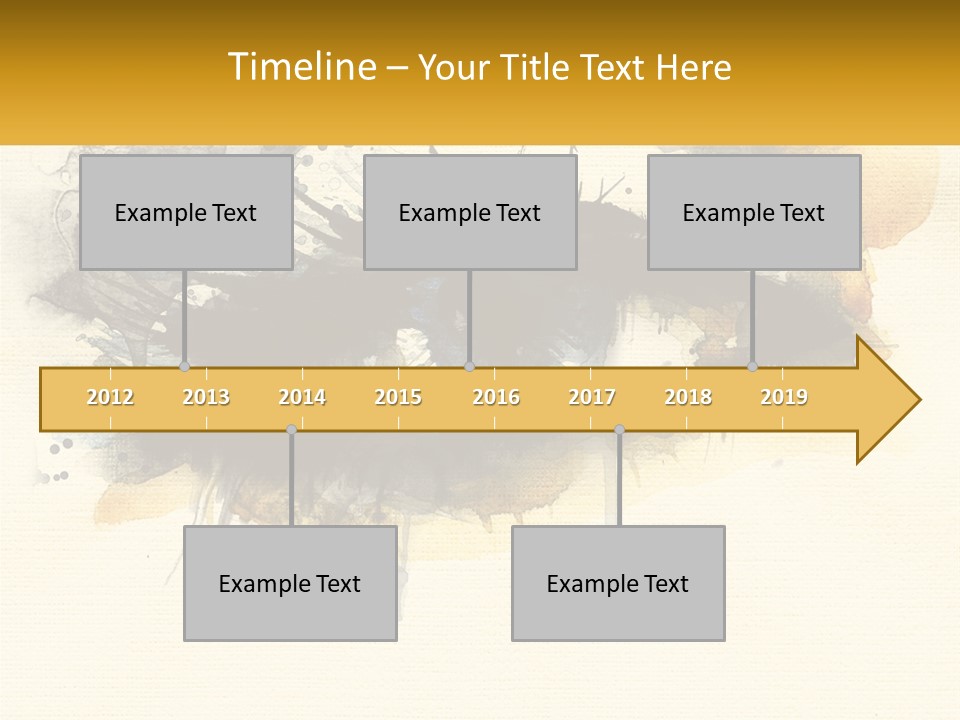 Timeline – Your Title Text Here

Example Text

Example Text

Example Text

2012 2013 2014 2015 2016 2017 2018 2019

Example Text

Example Text